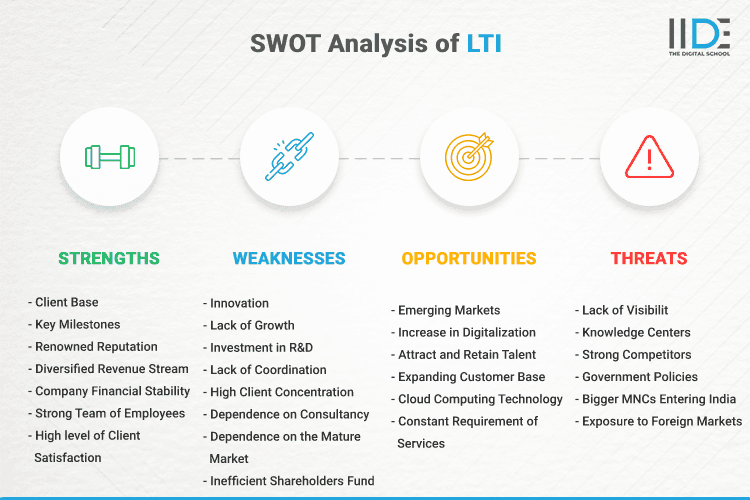 SWOT Analysis of LTI

IIDE
THE DIGITAL SCHOOL

STRENGTHS

- Client Base
- Key Milestones
- Renowned Reputation
- Diversified Revenue Stream
- Company Financial Stability
- Strong Team of Employees
- High level of Client Satisfaction

WEAKNESSES

- Innovation
- Lack of Growth
- Investment in R&D
- Lack of Coordination
- High Client Concentration
- Dependence on Consultancy
- Dependence on the Mature Market
- Inefficient Shareholders Fund

OPPORTUNITIES

- Emerging Markets
- Increase in Digitalization
- Attract and Retain Talent
- Expanding Customer Base
- Cloud Computing Technology
- Constant Requirement of Services

THREATS

- Lack of Visibilit
- Knowledge Centers
- Strong Competitors
- Government Policies
- Bigger MNCs Entering India
- Exposure to Foreign Markets